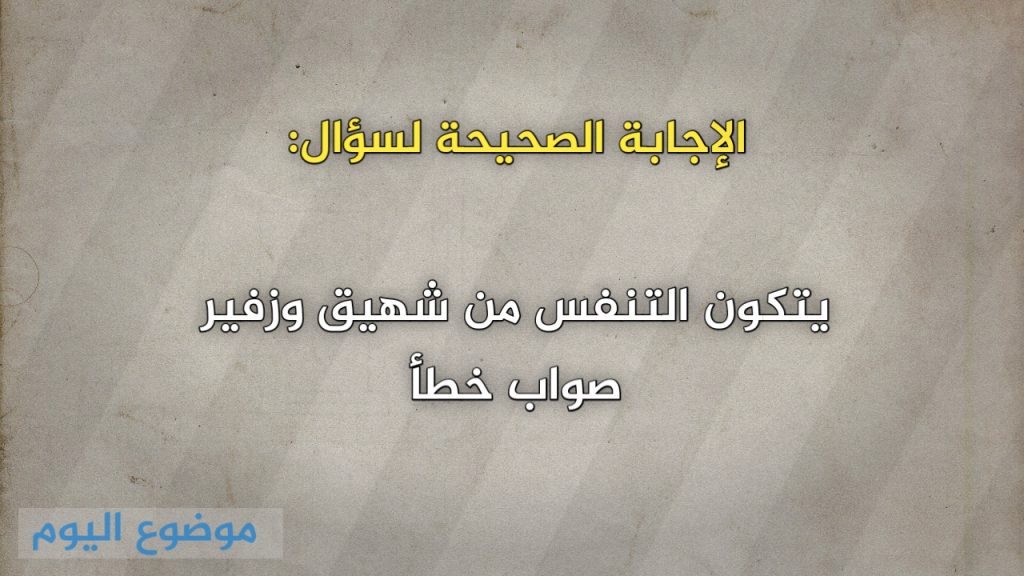 الإجابة الصحيحة لسؤال:

يتكون التنفس من شهيق وزفير
صواب خطأ

موضوع اليوم